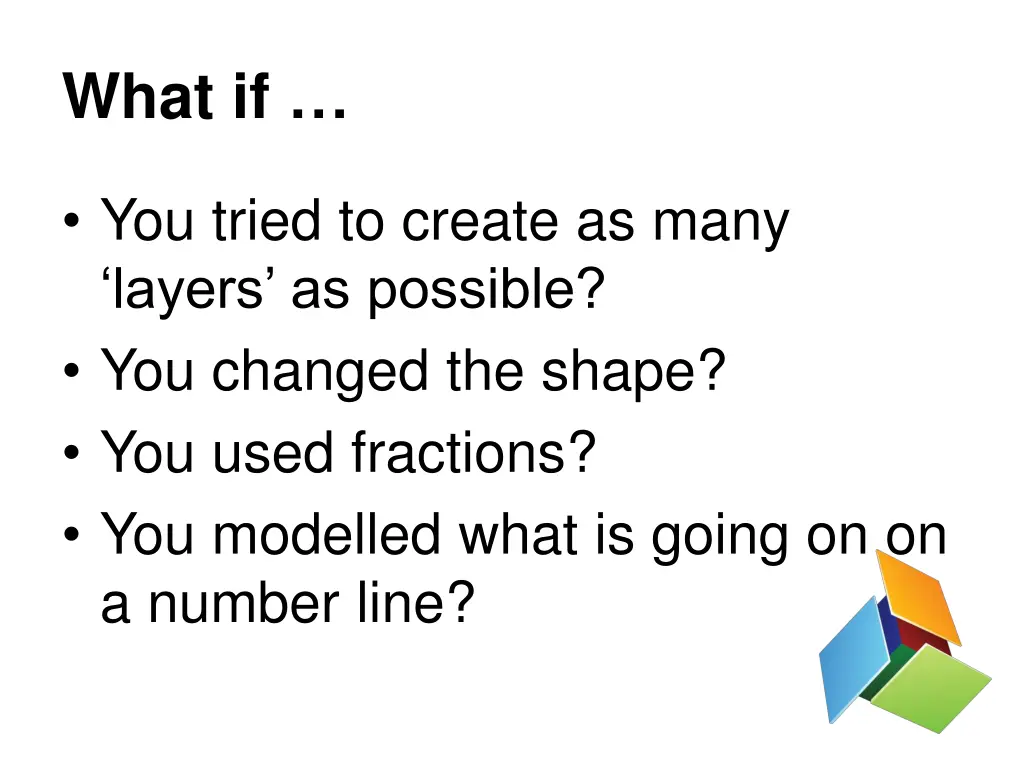 What if …

• You tried to create as many ‘layers’ as possible?
• You changed the shape?
• You used fractions?
• You modelled what is going on on a number line?